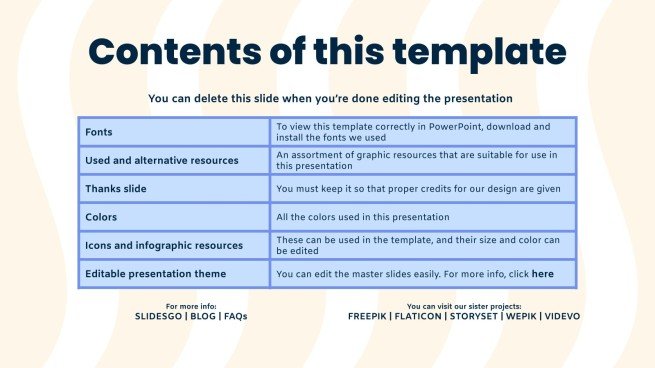 Contents of this template

You can delete this slide when you're done editing the presentation

| Fonts | To view this template correctly in PowerPoint, download and install the fonts we used |
|---|---|
| Used and alternative resources | An assortment of graphic resources that are suitable for use in this presentation |
| Thanks slide | You must keep it so that proper credits for our design are given |
| Colors | All the colors used in this presentation |
| Icons and infographic resources | These can be used in the template, and their size and color can be edited |
| Editable presentation theme | You can edit the master slides easily. For more info, click here |

For more info:
SLIDESGO | BLOG | FAQs

You can visit our sister projects:
FREEPIK | FLATICON | STORYSET | WEPIK | VIDEVO